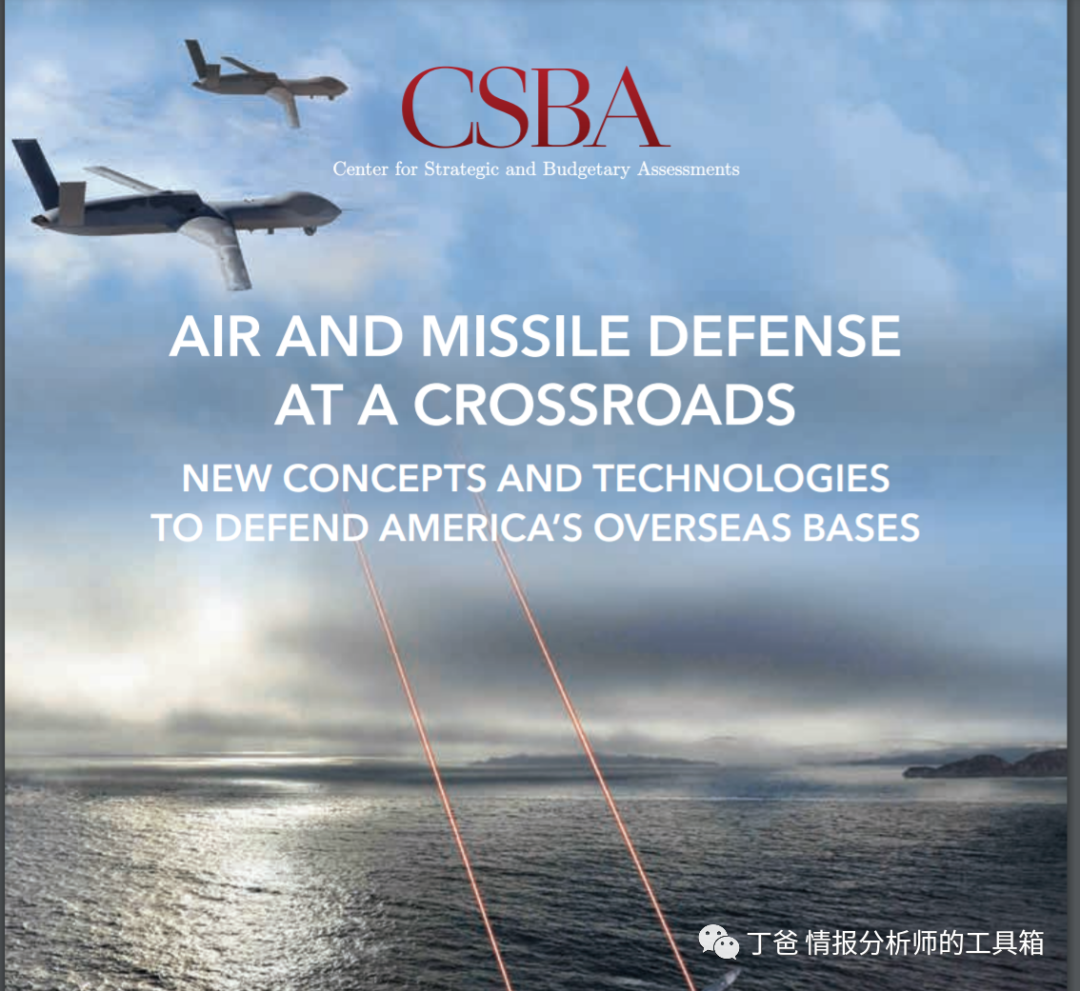 CSBA
Center for Strategic and Budgetary Assessments

AIR AND MISSILE DEFENSE AT A CROSSROADS

NEW CONCEPTS AND TECHNOLOGIES TO DEFEND AMERICA'S OVERSEAS BASES

丁爸 情报分析师的工具箱